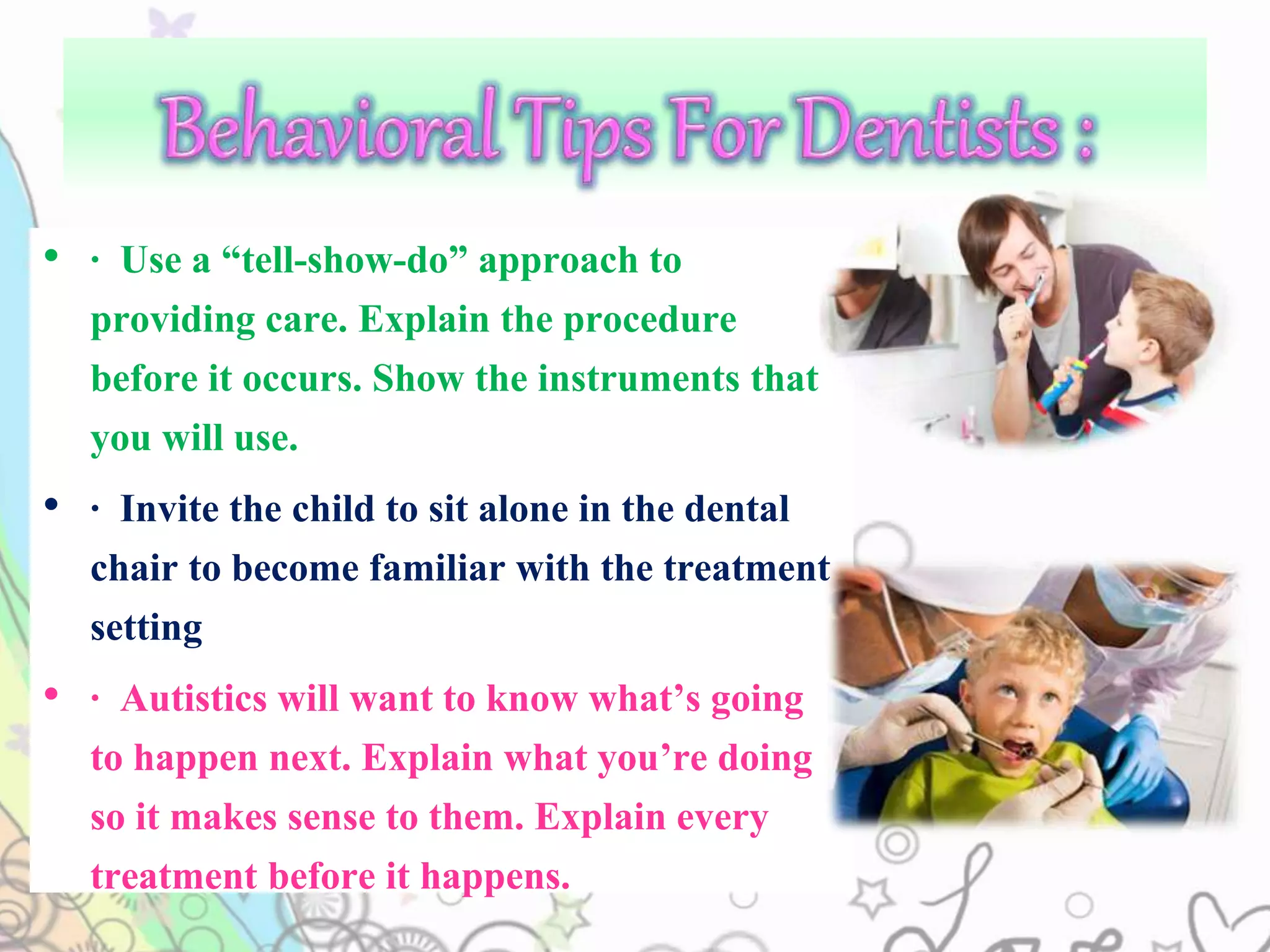 Behavioral Tips For Dentists :

• · Use a “tell-show-do” approach to providing care. Explain the procedure before it occurs. Show the instruments that you will use.

• · Invite the child to sit alone in the dental chair to become familiar with the treatment setting

• · Autistics will want to know what’s going to happen next. Explain what you’re doing so it makes sense to them. Explain every treatment before it happens.